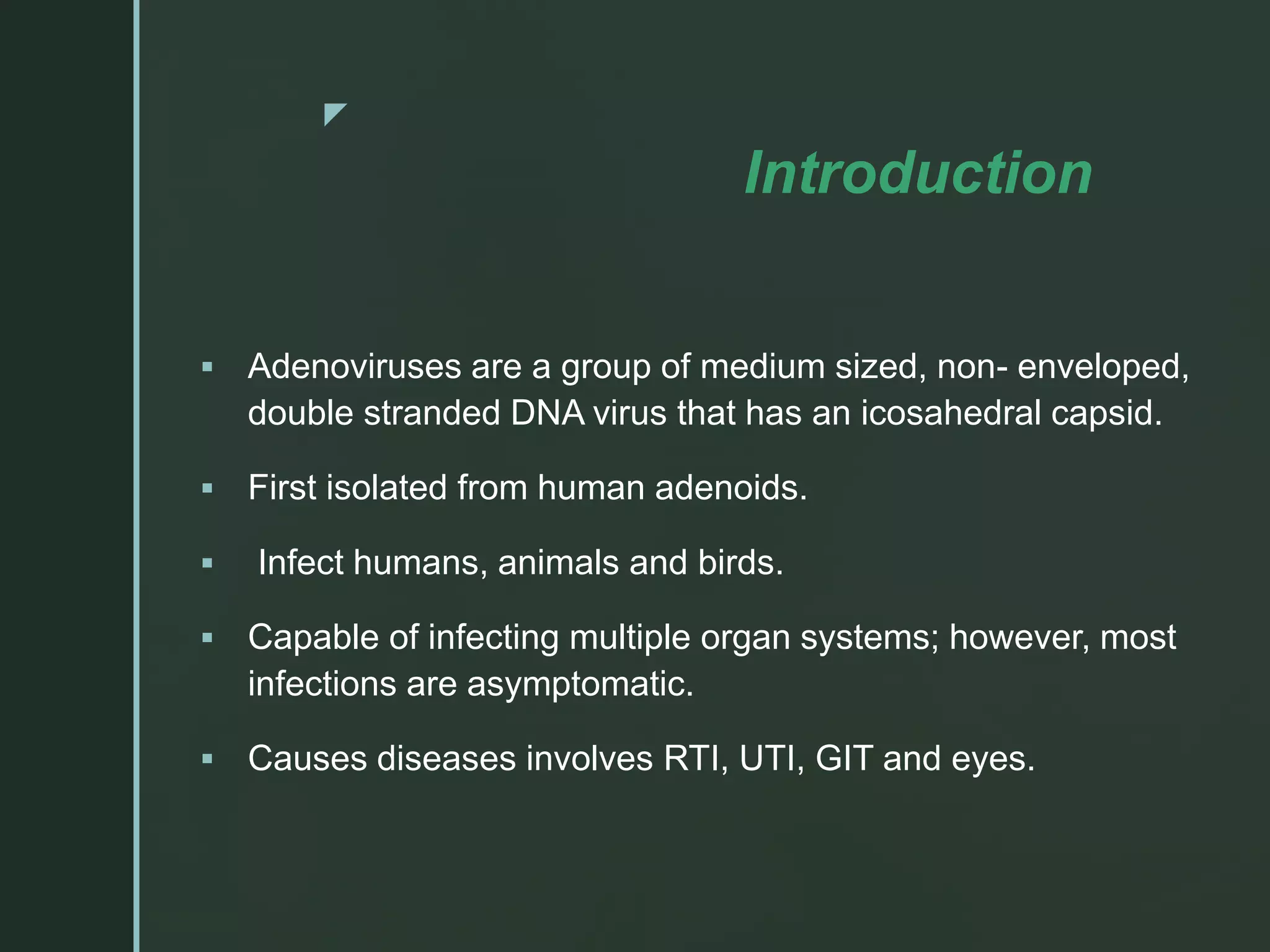 Introduction

▪ Adenoviruses are a group of medium sized, non- enveloped, double stranded DNA virus that has an icosahedral capsid.

▪ First isolated from human adenoids.

▪ Infect humans, animals and birds.

▪ Capable of infecting multiple organ systems; however, most infections are asymptomatic.

▪ Causes diseases involves RTI, UTI, GIT and eyes.